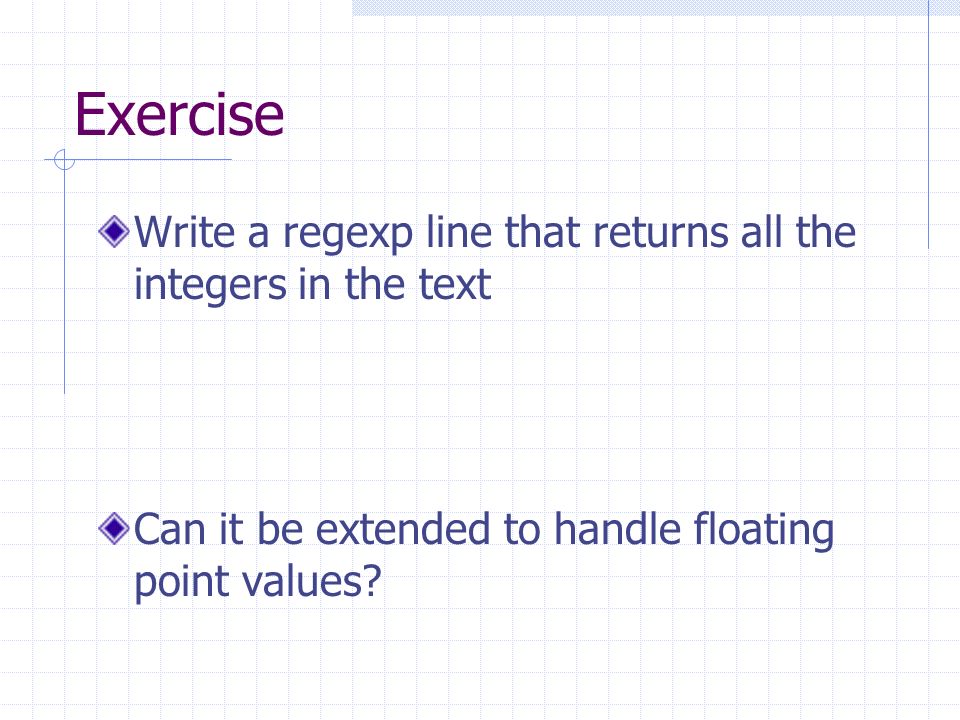 Exercise

Write a regexp line that returns all the integers in the text

Can it be extended to handle floating point values?